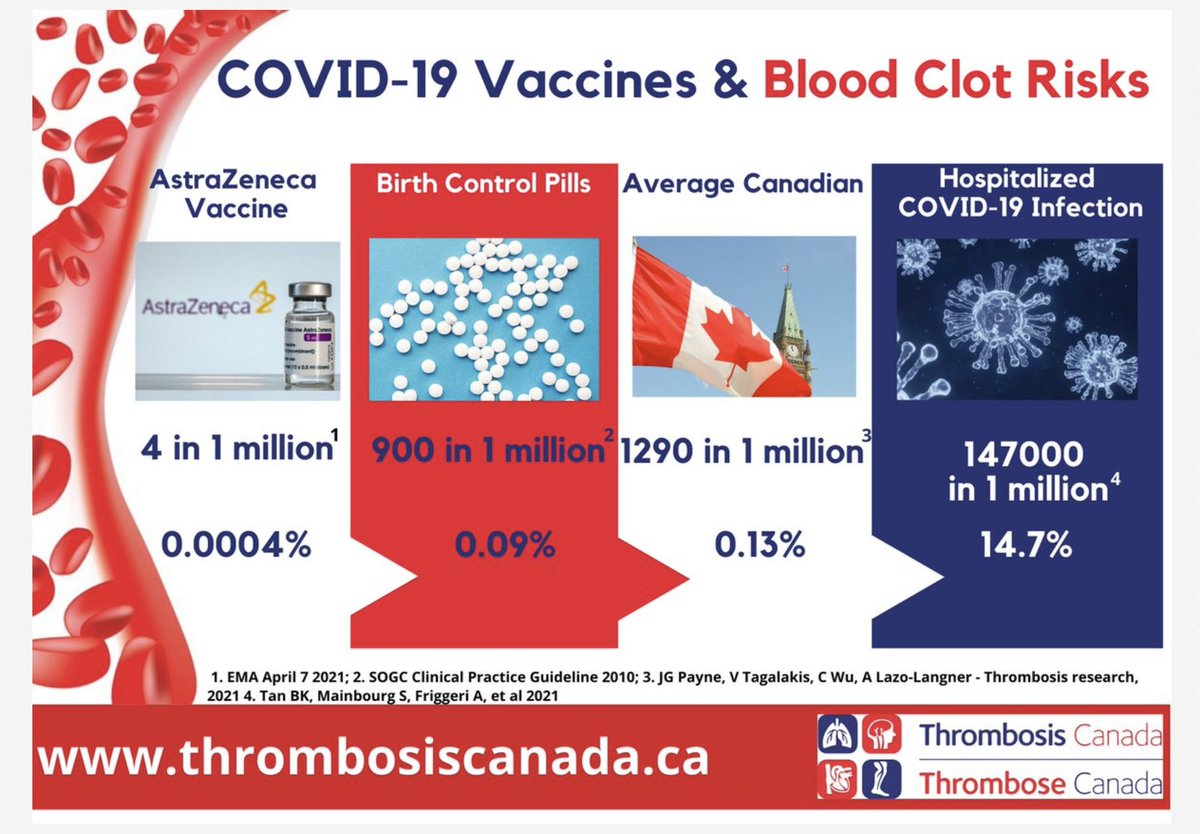 COVID-19 Vaccines & Blood Clot Risks

AstraZeneca Vaccine

AstraZeneca

4 in 1 million$^1$

0.0004%

Birth Control Pills

900 in 1 million$^2$

0.09%

Average Canadian

1290 in 1 million$^3$

0.13%

Hospitalized COVID-19 Infection

147000 in 1 million$^4$

14.7%

1. EMA April 7 2021; 2. SOGC Clinical Practice Guideline 2010; 3. JG Payne, V Tagalakis, C Wu, A Lazo-Langner - Thrombosis research, 2021 4. Tan BK, Mainbourg S, Friggeri A, et al 2021

www.thrombosiscanada.ca

Thrombosis Canada
Thrombose Canada